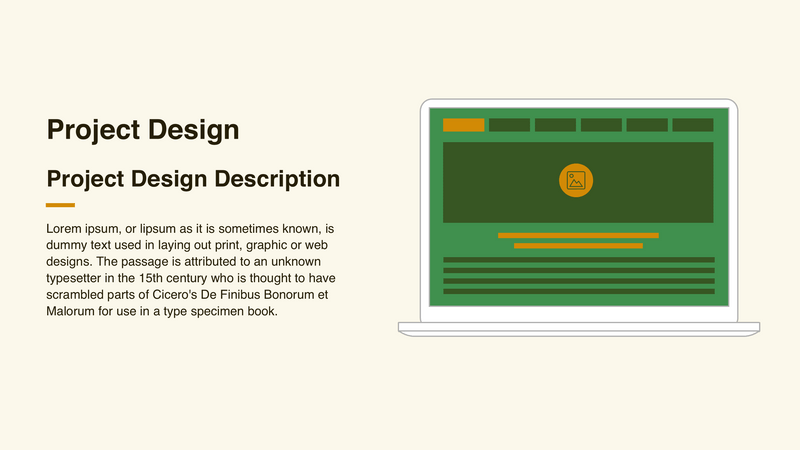 Project Design

Project Design Description

Lorem ipsum, or lipsum as it is sometimes known, is dummy text used in laying out print, graphic or web designs. The passage is attributed to an unknown typesetter in the 15th century who is thought to have scrambled parts of Cicero's De Finibus Bonorum et Malorum for use in a type specimen book.